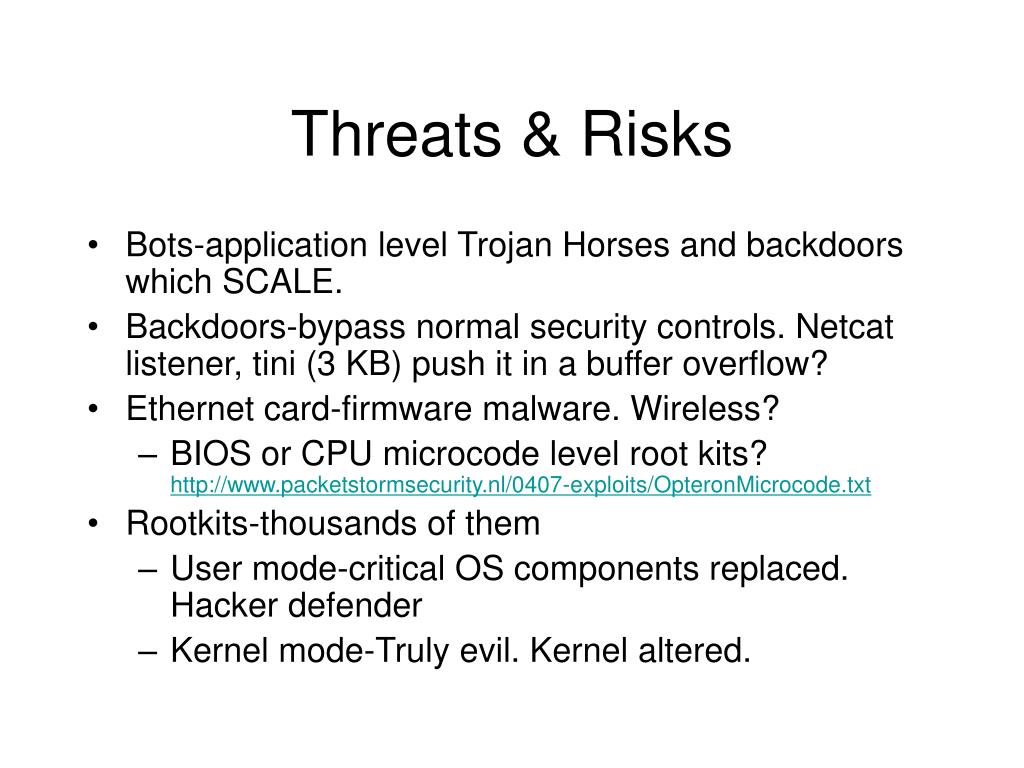 Threats & Risks

• Bots-application level Trojan Horses and backdoors which SCALE.
• Backdoors-bypass normal security controls. Netcat listener, tini (3 KB) push it in a buffer overflow?
• Ethernet card-firmware malware. Wireless?
– BIOS or CPU microcode level root kits? http://www.packetstormsecurity.nl/0407-exploits/OpteronMicrocode.txt
• Rootkits-thousands of them
– User mode-critical OS components replaced. Hacker defender
– Kernel mode-Truly evil. Kernel altered.